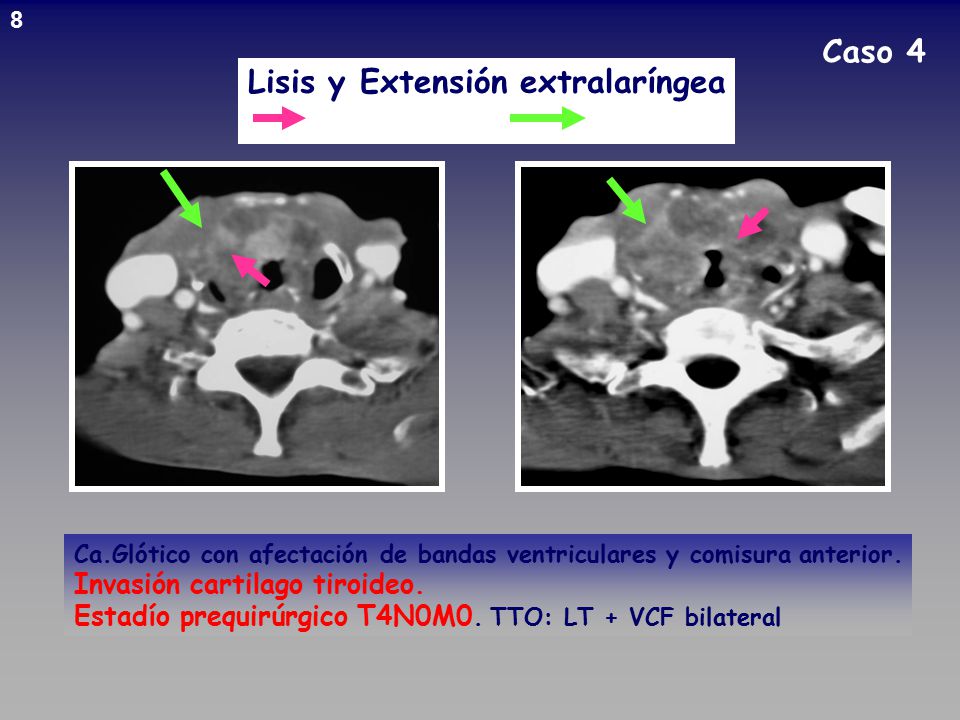 8

Caso 4

Lisis y Extensión extralaríngea

Ca.Glótico con afectación de bandas ventriculares y comisura anterior.
Invasión cartilago tiroideo.
Estadío prequirúrgico T4N0M0. TTO: LT + VCF bilateral